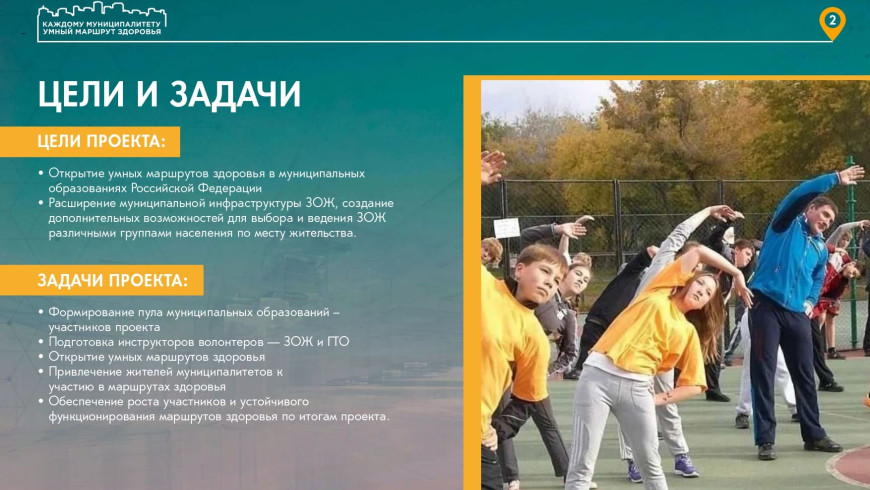 КАЖДОМУ МУНИЦИПАЛИТЕТУ
УМНЫЙ МАРШРУТ ЗДОРОВЬЯ

2

ЦЕЛИ И ЗАДАЧИ

ЦЕЛИ ПРОЕКТА:

• Открытие умных маршрутов здоровья в муниципальных образованиях Российской Федерации
• Расширение муниципальной инфраструктуры ЗОЖ, создание дополнительных возможностей для выбора и ведения ЗОЖ различными группами населения по месту жительства.

ЗАДАЧИ ПРОЕКТА:

• Формирование пула муниципальных образований – участников проекта
• Подготовка инструкторов волонтеров — ЗОЖ и ГТО
• Открытие умных маршрутов здоровья
• Привлечение жителей муниципалитетов к участию в маршрутах здоровья
• Обеспечение роста участников и устойчивого функционирования маршрутов здоровья по итогам проекта.